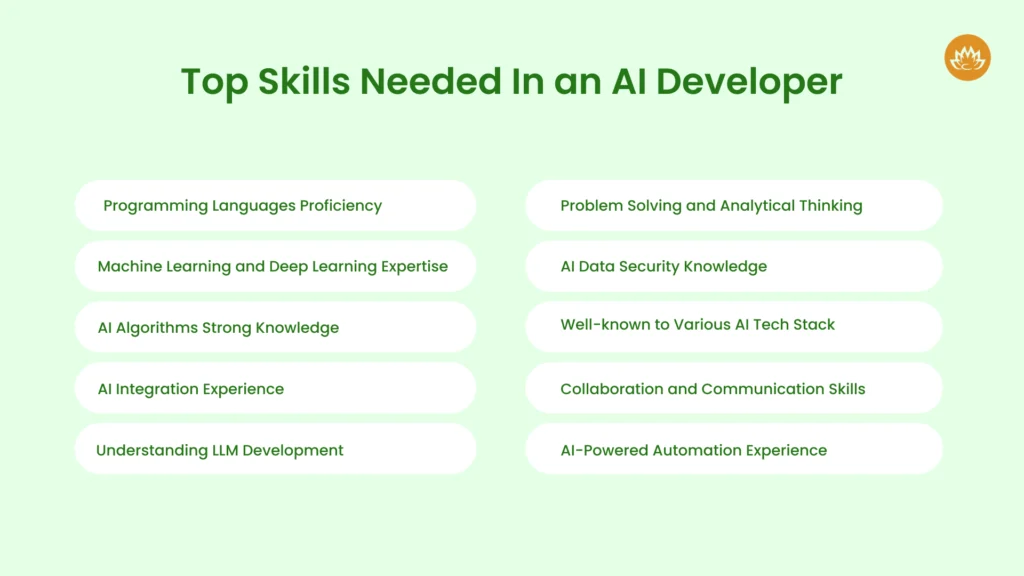 Top Skills Needed In an AI Developer

Programming Languages Proficiency

Machine Learning and Deep Learning Expertise

AI Algorithms Strong Knowledge

AI Integration Experience

Understanding LLM Development

Problem Solving and Analytical Thinking

AI Data Security Knowledge

Well-known to Various AI Tech Stack

Collaboration and Communication Skills

AI-Powered Automation Experience